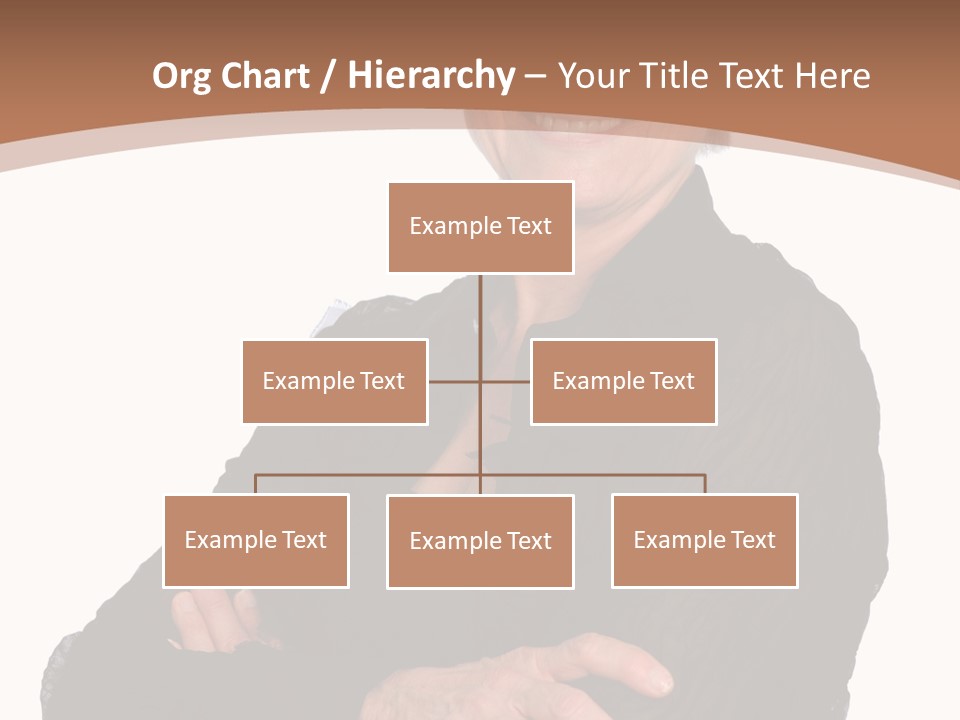 Org Chart / Hierarchy – Your Title Text Here

Example Text

Example Text

Example Text

Example Text

Example Text

Example Text